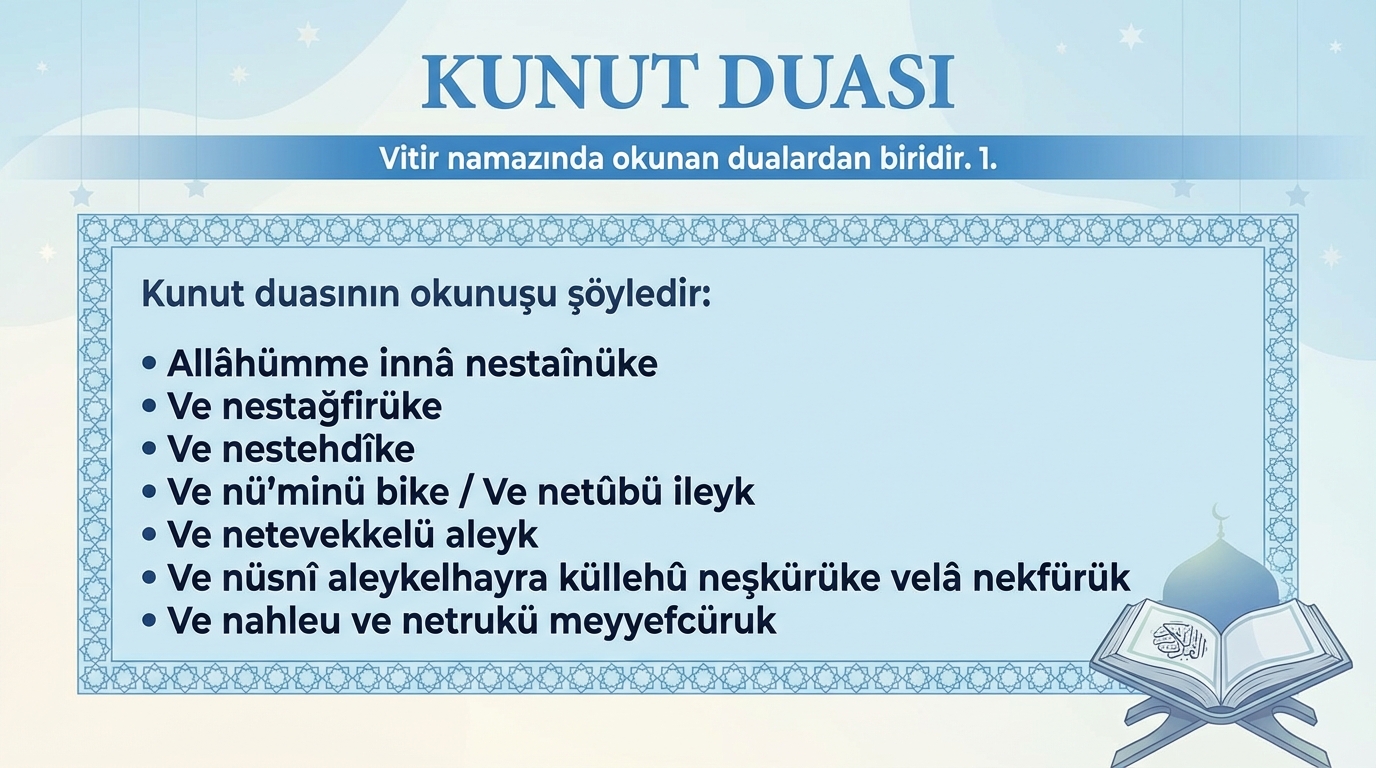 KUNUT DUASI

Vitir namazında okunan dualardan biridir. 1.

Kunut duasının okunuşu şöyledir:

• Allâhümme innâ nestaînüke
• Ve nestağfirüke
• Ve nestehdîke
• Ve nü'minü bike / Ve netûbü ileyk
• Ve netevekkelü aleyk
• Ve nüsnî aleykelhayra küllehû neşkürüke velâ nekfürük
• Ve nahleu ve netrukü meyyefcüruk